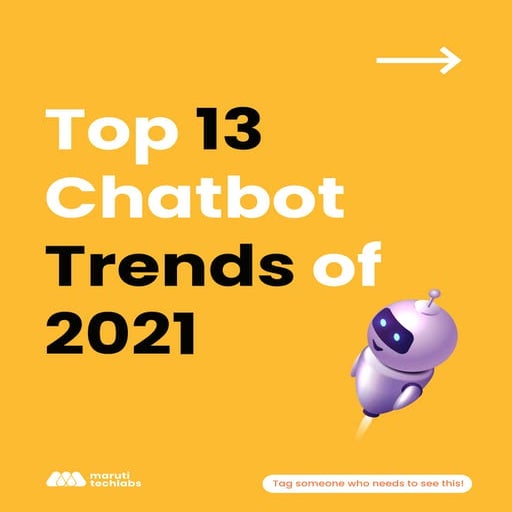 Top 13 Chatbot Trends of 2021

maruti techlabs

Tag someone who needs to see this!